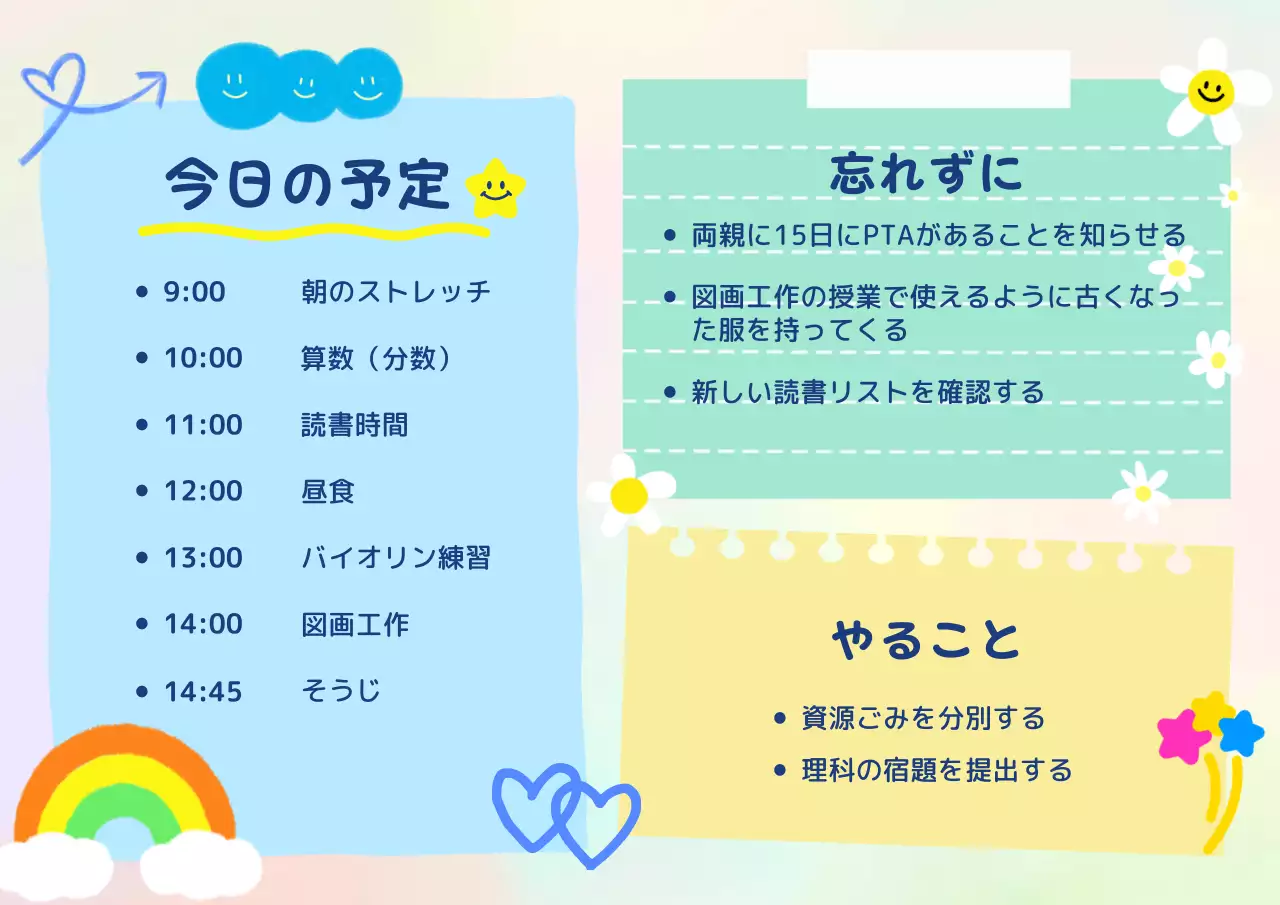 今日の予定

- 9:00 朝のストレッチ
- 10:00 算数（分数）
- 11:00 読書時間
- 12:00 昼食
- 13:00 バイオリン練習
- 14:00 図画工作
- 14:45 そうじ

忘れずに

- 両親に15日にPTAがあることを知らせる
- 図画工作の授業で使えるように古くなった服を持ってくる
- 新しい読書リストを確認する

やること

- 資源ごみを分別する
- 理科の宿題を提出する